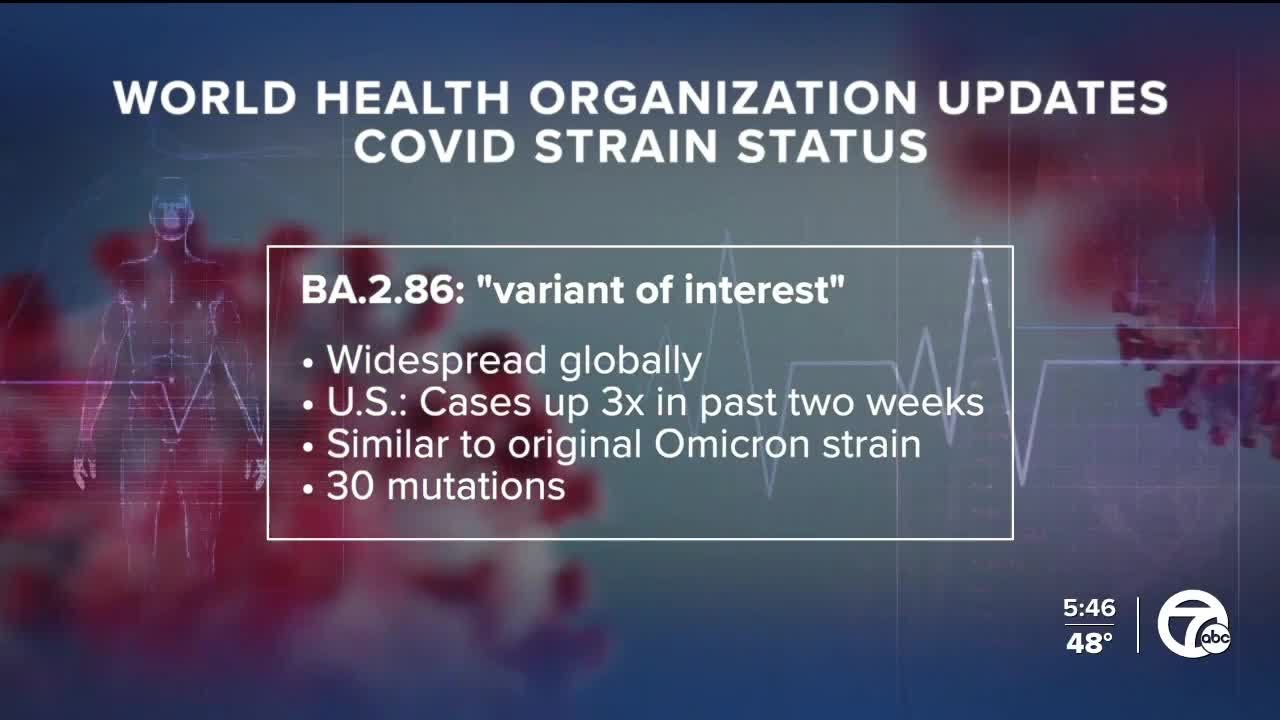 WORLD HEALTH ORGANIZATION UPDATES COVID STRAIN STATUS

BA.2.86: "variant of interest"

• Widespread globally
• U.S.: Cases up 3x in past two weeks
• Similar to original Omicron strain
• 30 mutations

5:46
48°

7
abc